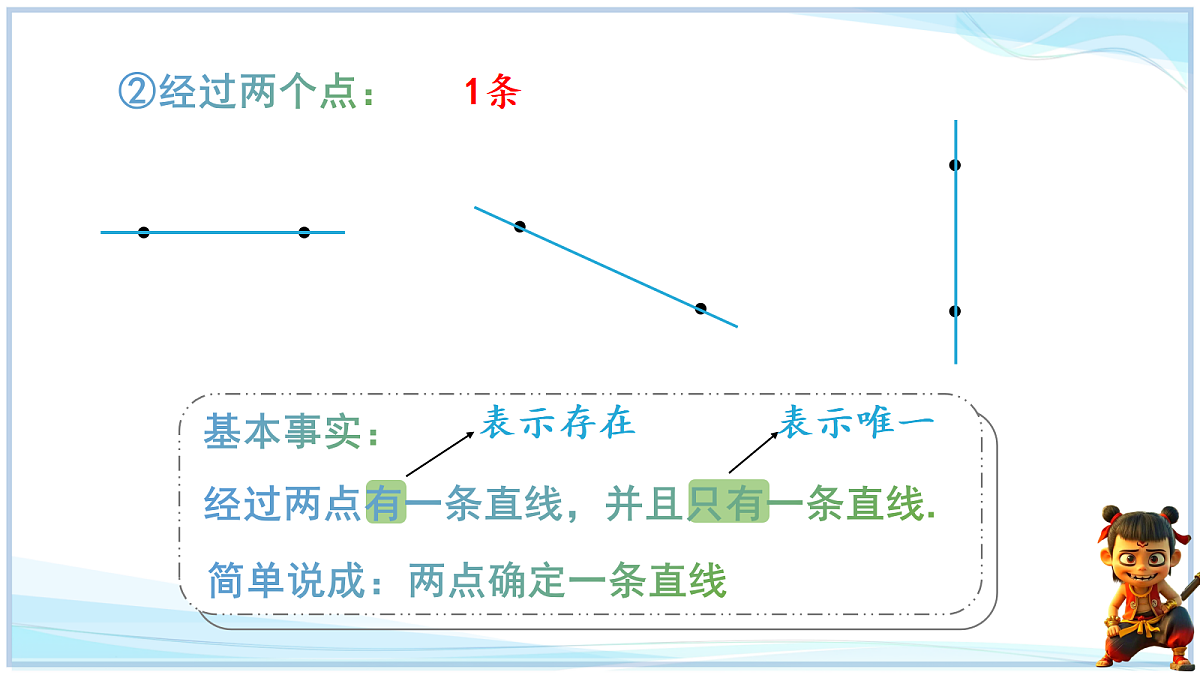 ②经过两个点：　1条

基本事实：　表示存在　表示唯一

经过两点有一条直线，并且只有一条直线.

简单说成：两点确定一条直线